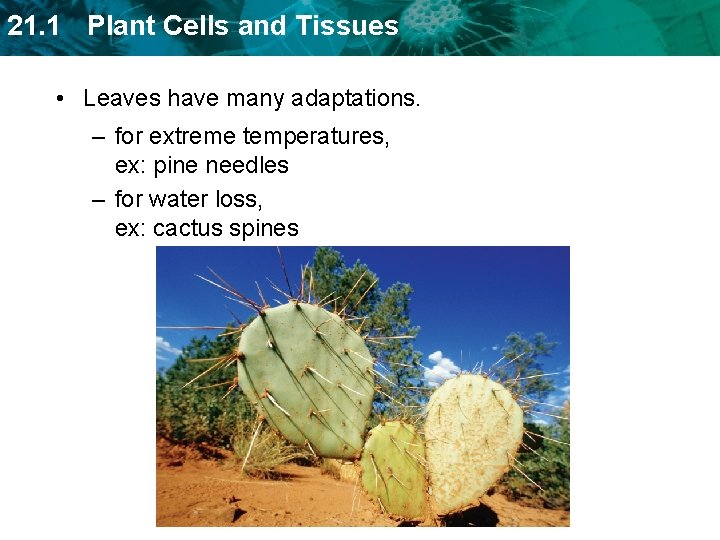 21.1 Plant Cells and Tissues

• Leaves have many adaptations.

– for extreme temperatures, ex: pine needles

– for water loss, ex: cactus spines